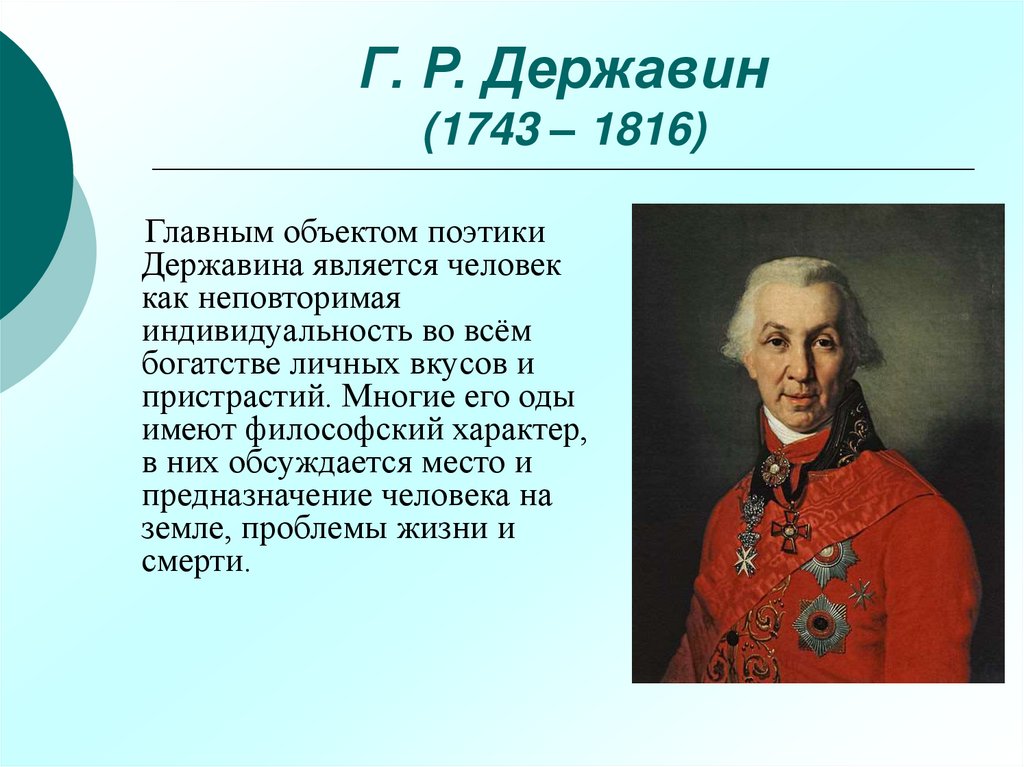 Г. Р. Державин
(1743 – 1816)

Главным объектом поэтики Державина является человек как неповторимая индивидуальность во всём богатстве личных вкусов и пристрастий. Многие его оды имеют философский характер, в них обсуждается место и предназначение человека на земле, проблемы жизни и смерти.